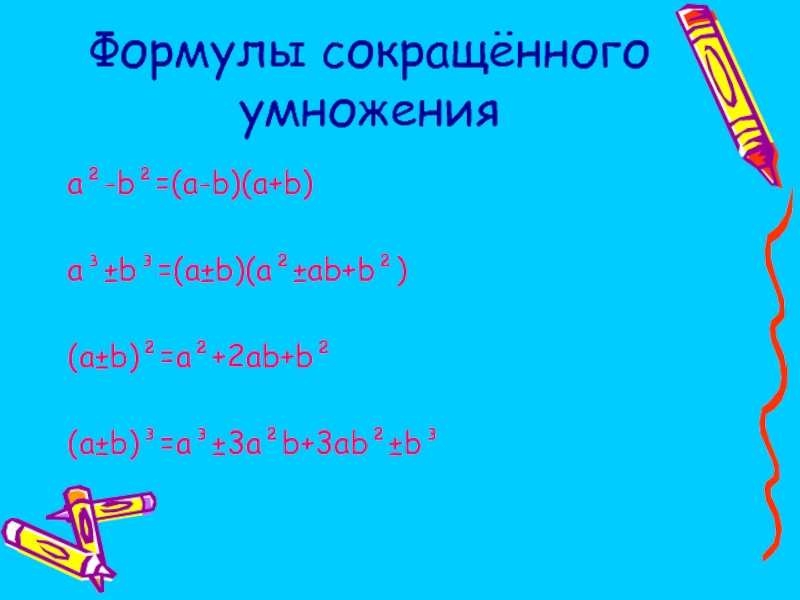 Формулы сокращённого умножения

$a^2-b^2=(a-b)(a+b)$

$a^3\pm b^3=(a\pm b)(a^2\pm ab+b^2)$

$(a\pm b)^2=a^2+2ab+b^2$

$(a\pm b)^3=a^3\pm 3a^2b+3ab^2\pm b^3$